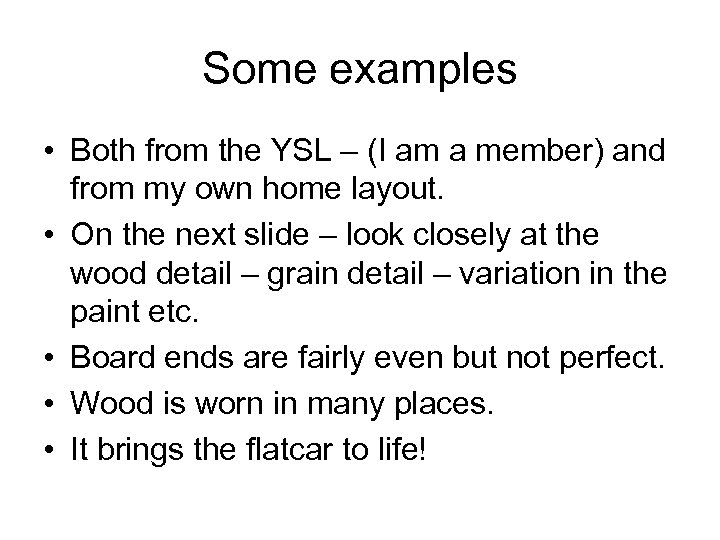 Some examples

• Both from the YSL – (I am a member) and from my own home layout.
• On the next slide – look closely at the wood detail – grain detail – variation in the paint etc.
• Board ends are fairly even but not perfect.
• Wood is worn in many places.
• It brings the flatcar to life!